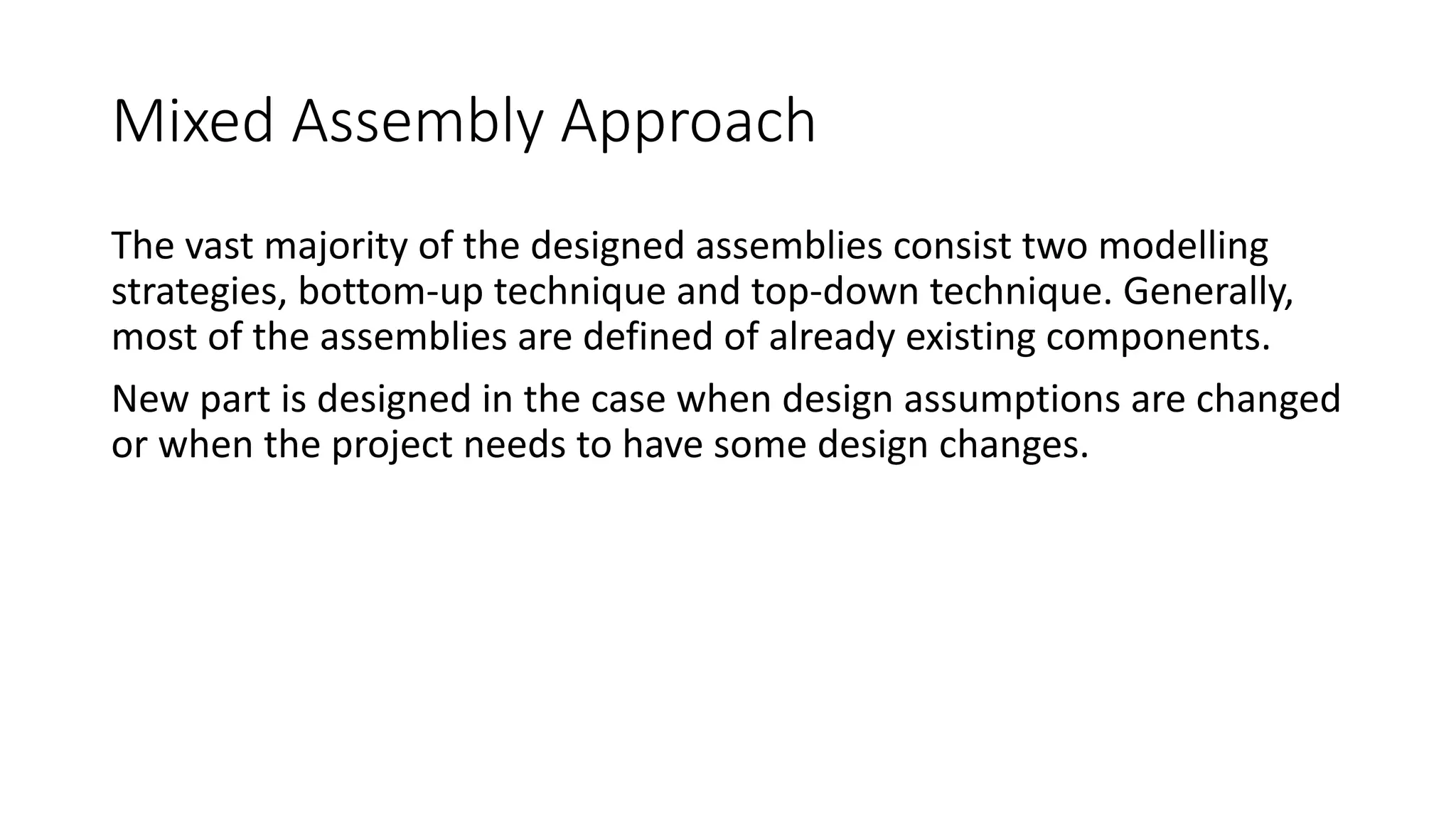 Mixed Assembly Approach

The vast majority of the designed assemblies consist two modelling strategies, bottom-up technique and top-down technique. Generally, most of the assemblies are defined of already existing components.

New part is designed in the case when design assumptions are changed or when the project needs to have some design changes.